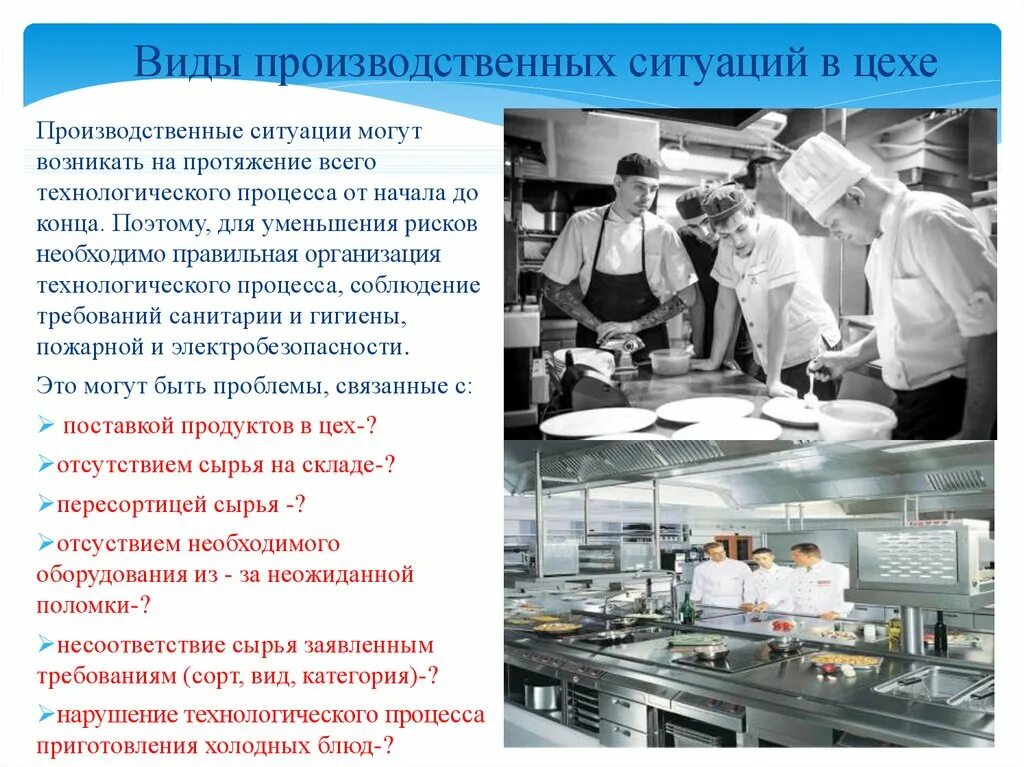 Виды производственных ситуаций в цехе

Производственные ситуации могут возникать на протяжение всего технологического процесса от начала до конца. Поэтому, для уменьшения рисков необходимо правильная организация технологического процесса, соблюдение требований санитарии и гигиены, пожарной и электробезопасности.

Это могут быть проблемы, связанные с:

➢ поставкой продуктов в цех-?

➢отсутствием сырья на складе-?

➢пересортицей сырья -?

➢отсуствием необходимого оборудования из - за неожиданной поломки-?

➢несоответствие сырья заявленным требованиям (сорт, вид, категория)-?

➢нарушение технологического процесса приготовления холодных блюд-?